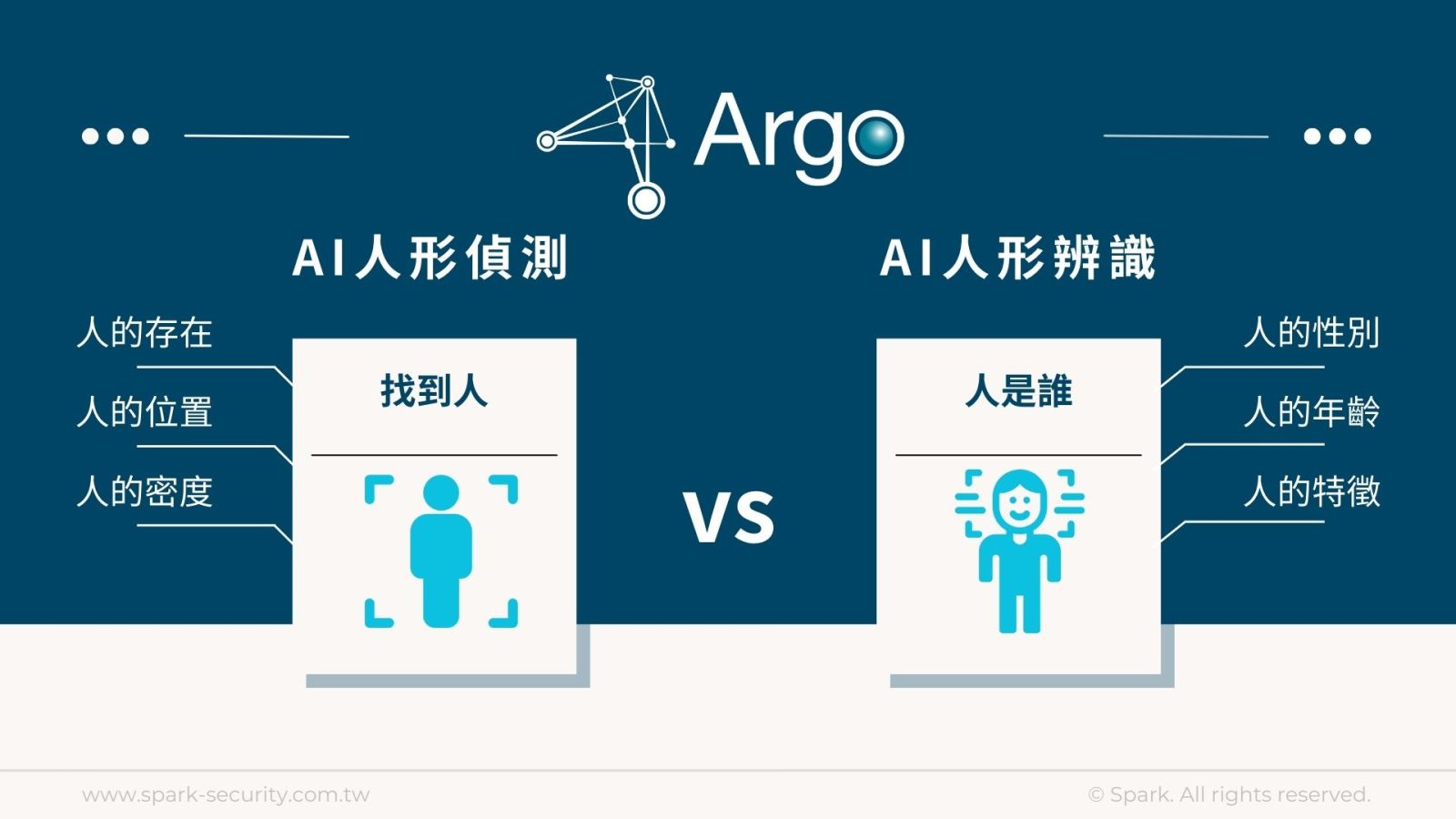 Argo

AI人形偵測

人的存在
人的位置
人的密度

找到人

VS

AI人形辨識

人是誰

人的性別
人的年齡
人的特徵

www.spark-security.com.tw
© Spark. All rights reserved.